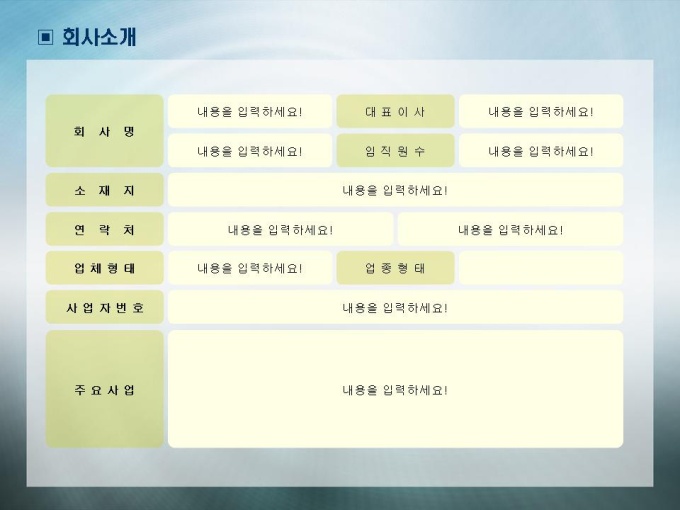 ▣ 회사소개

| 회 사 명 | 내용을 입력하세요! | 대 표 이 사 | 내용을 입력하세요! |
|---|---|---|---|
| | 내용을 입력하세요! | 임 직 원 수 | 내용을 입력하세요! |
| 소 재 지 | 내용을 입력하세요! | | |
| 연 락 처 | 내용을 입력하세요! | 내용을 입력하세요! | |
| 업 체 형 태 | 내용을 입력하세요! | 업 종 형 태 | |
| 사 업 자 번 호 | 내용을 입력하세요! | | |
| 주 요 사 업 | 내용을 입력하세요! | | |